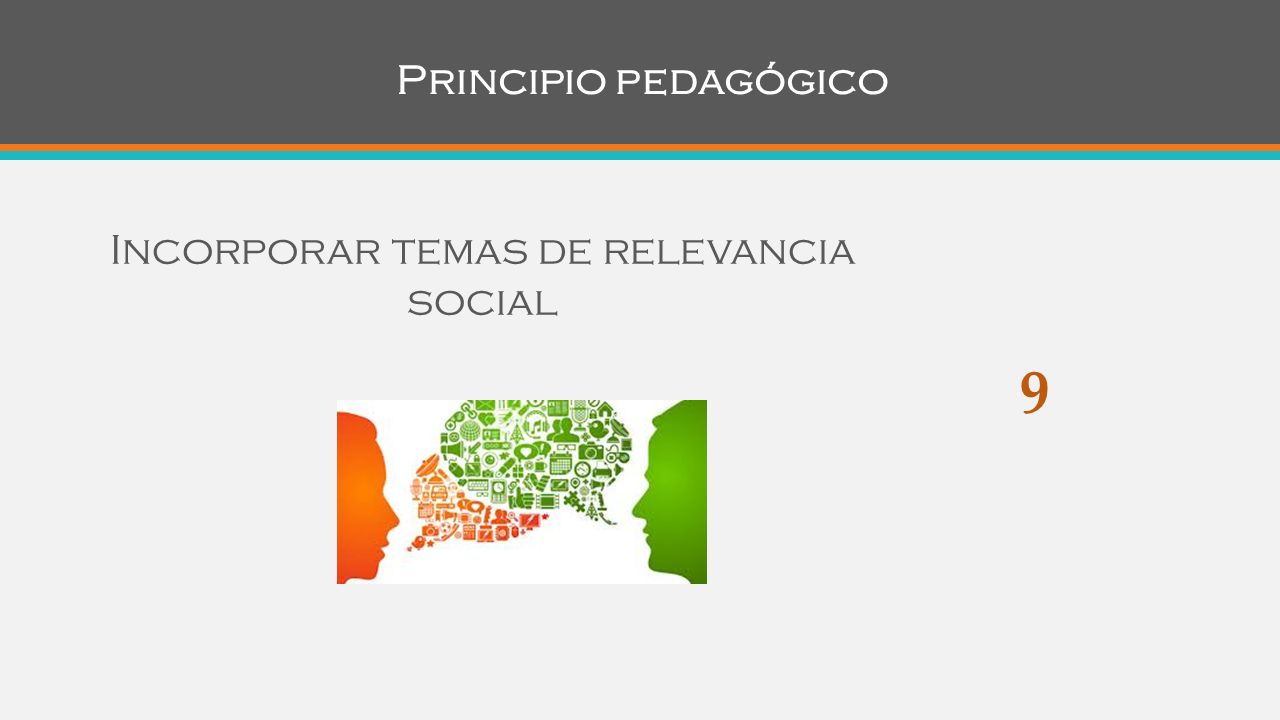 Principio pedagógico

Incorporar temas de relevancia social

9